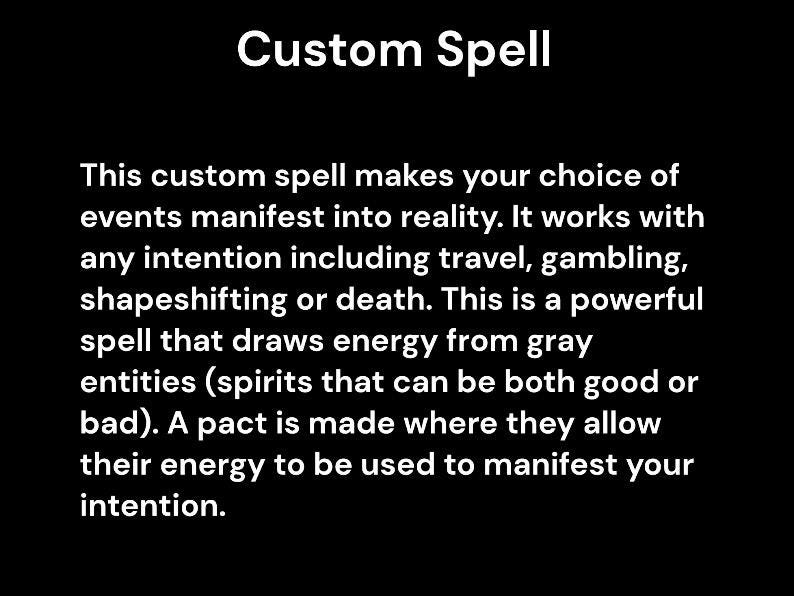 Custom Spell

This custom spell makes your choice of events manifest into reality. It works with any intention including travel, gambling, shapeshifting or death. This is a powerful spell that draws energy from gray entities (spirits that can be both good or bad). A pact is made where they allow their energy to be used to manifest your intention.